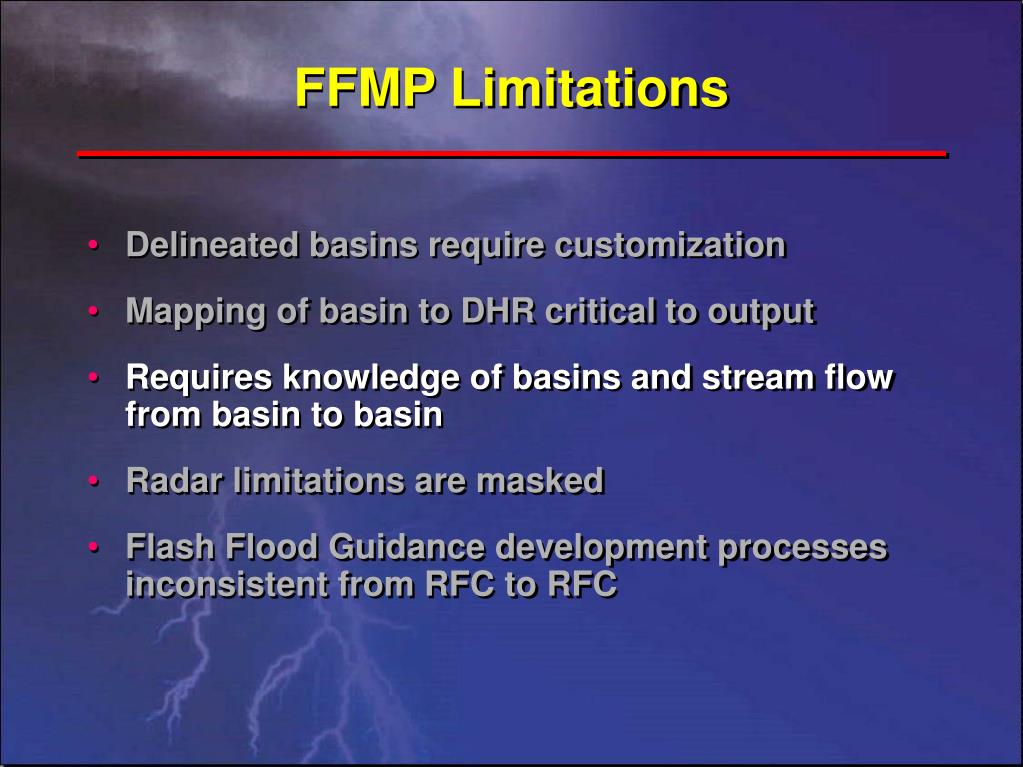 FFMP Limitations

• Delineated basins require customization

• Mapping of basin to DHR critical to output

• Requires knowledge of basins and stream flow from basin to basin

• Radar limitations are masked

• Flash Flood Guidance development processes inconsistent from RFC to RFC